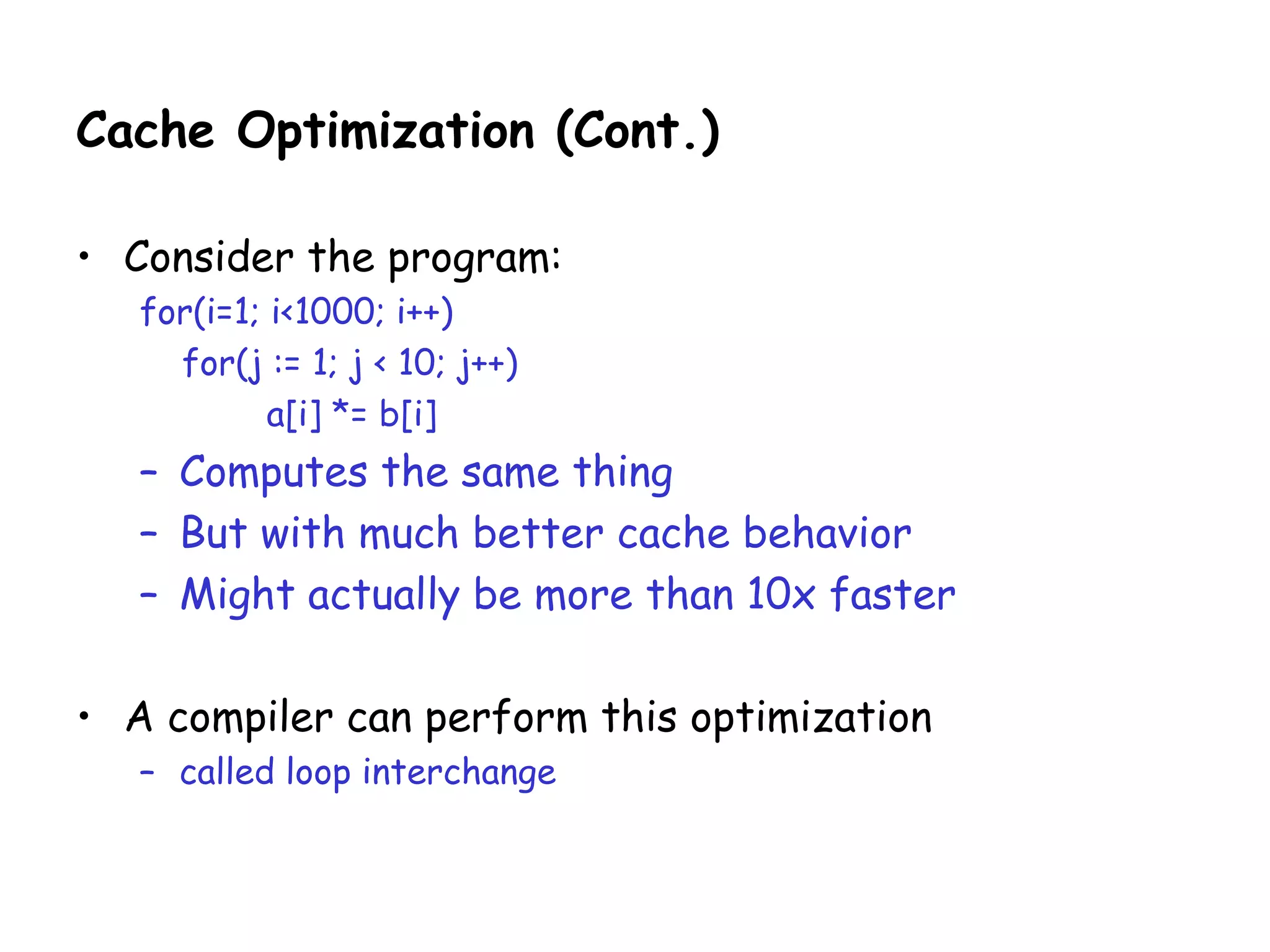 Cache Optimization (Cont.)

• Consider the program:
for(i=1; i<1000; i++)
for(j := 1; j < 10; j++)
a[i] *= b[i]
– Computes the same thing
– But with much better cache behavior
– Might actually be more than 10x faster

• A compiler can perform this optimization
– called loop interchange